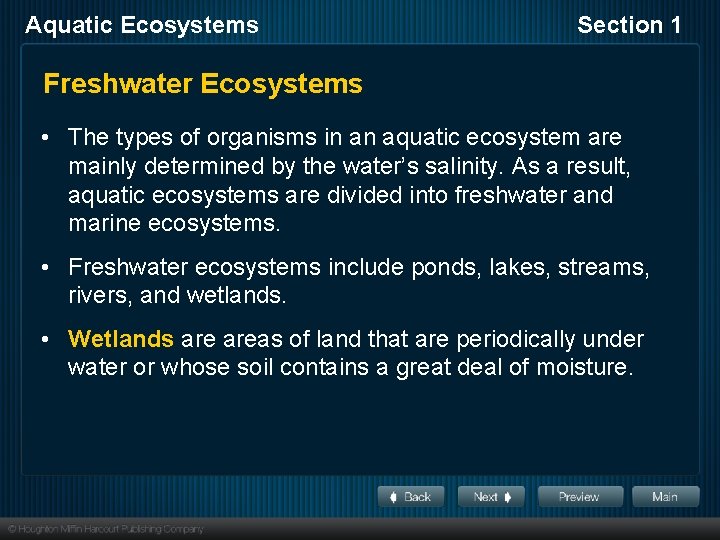 Aquatic Ecosystems

Section 1

Freshwater Ecosystems

• The types of organisms in an aquatic ecosystem are mainly determined by the water's salinity. As a result, aquatic ecosystems are divided into freshwater and marine ecosystems.

• Freshwater ecosystems include ponds, lakes, streams, rivers, and wetlands.

• Wetlands are areas of land that are periodically under water or whose soil contains a great deal of moisture.

Back

Next

Preview

Main

© Houghton Mifflin Harcourt Publishing Company